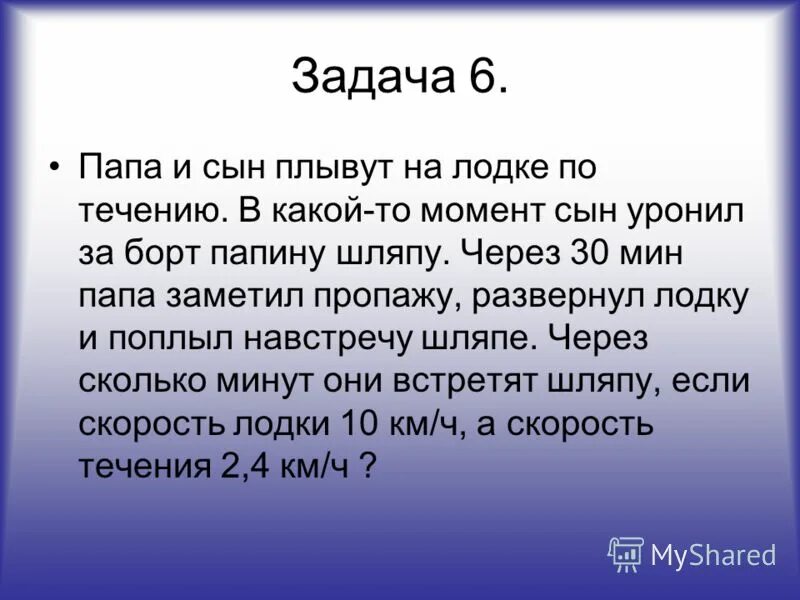 Задача 6.

• Папа и сын плывут на лодке по течению. В какой-то момент сын уронил за борт папину шляпу. Через 30 мин папа заметил пропажу, развернул лодку и поплыл навстречу шляпе. Через сколько минут они встретят шляпу, если скорость лодки 10 км/ч, а скорость течения 2,4 км/ч ?

MyShared